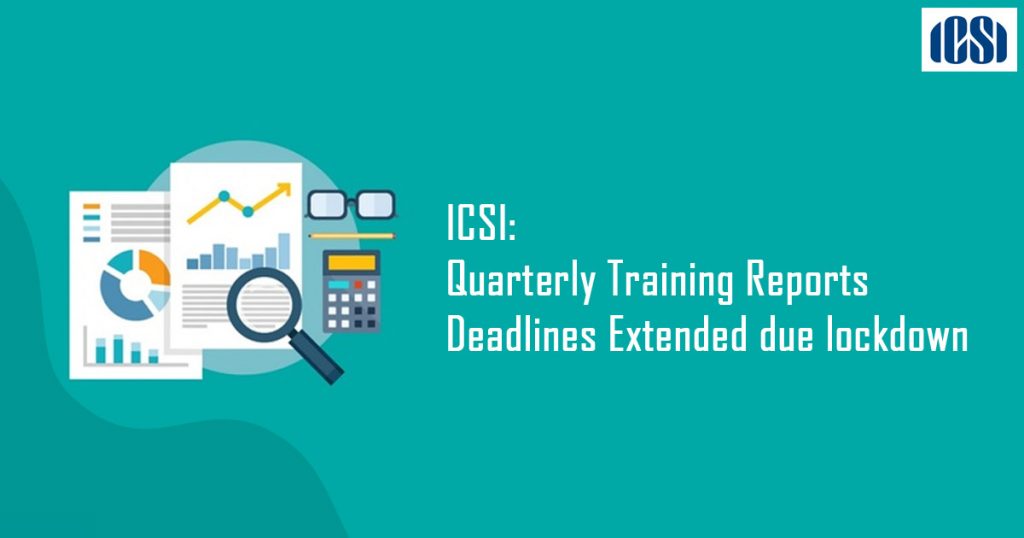 ICSI

ICSI:
Quarterly Training Reports
Deadlines Extended due lockdown